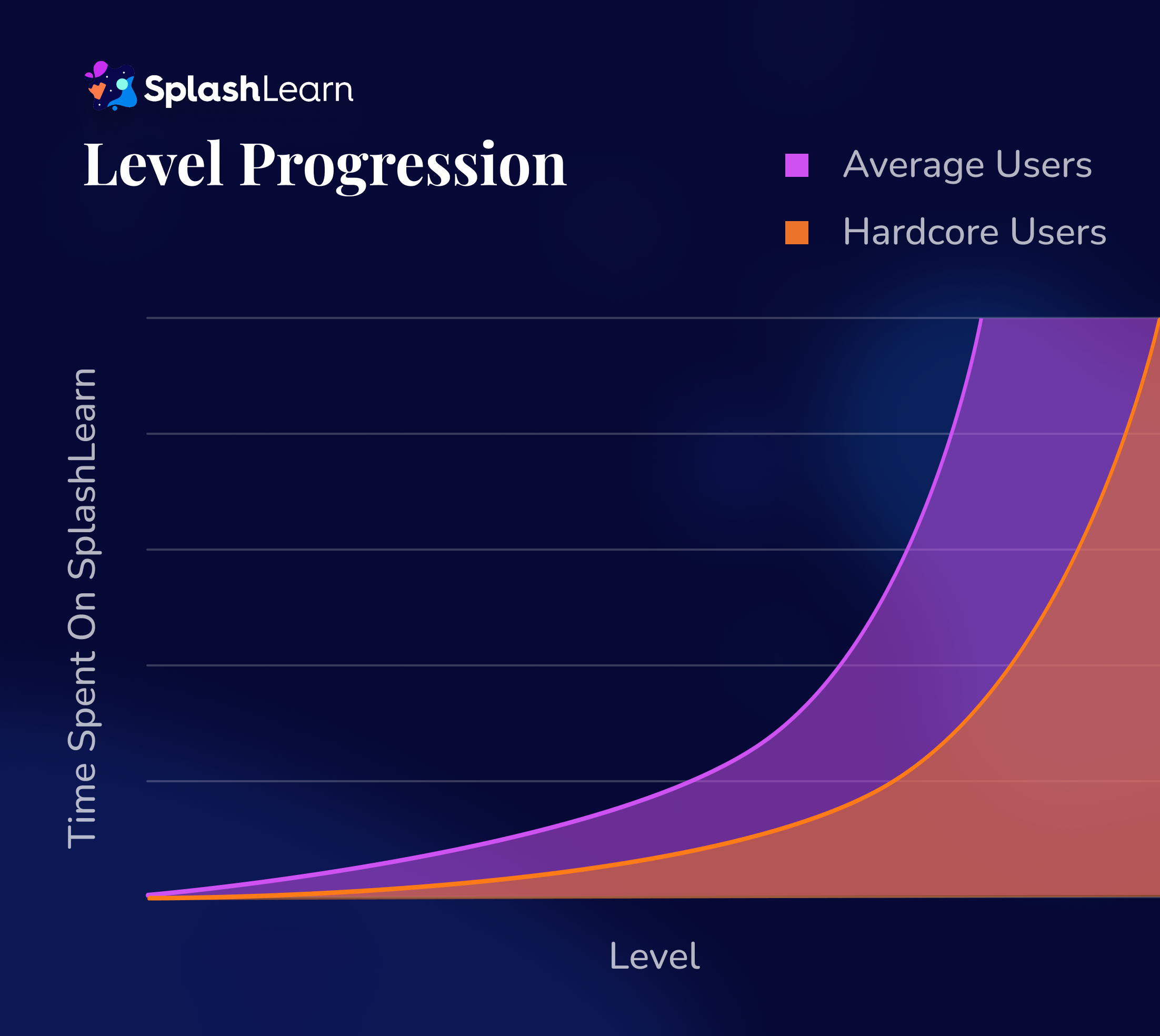 SplashLearn

Level Progression

Average Users

Hardcore Users

Time Spent On SplashLearn

Level